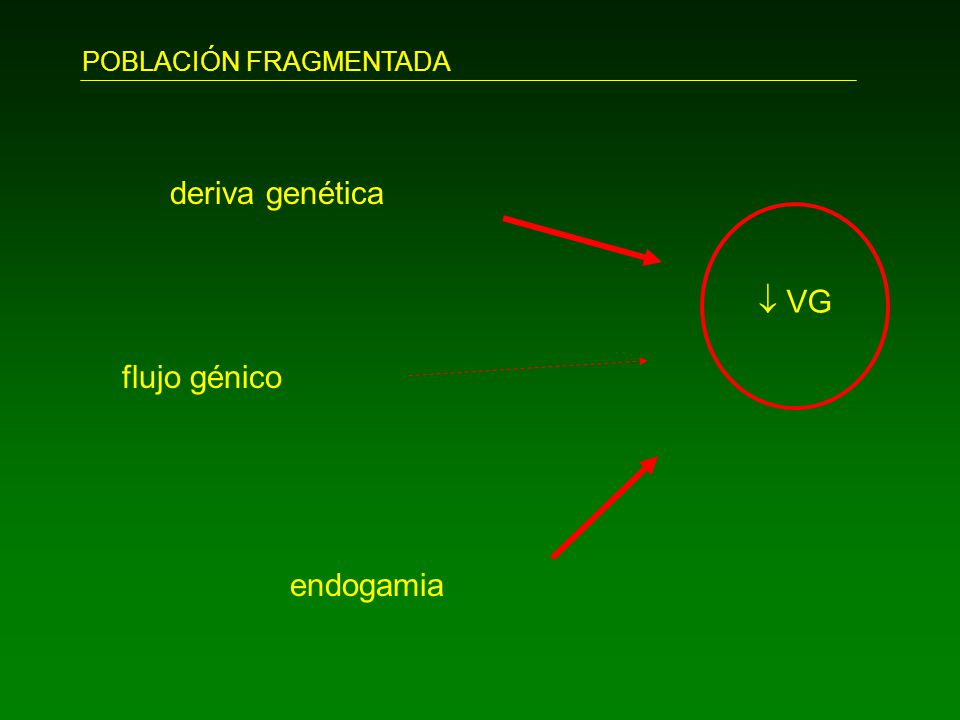 POBLACIÓN FRAGMENTADA

deriva genética

$\downarrow$ VG

flujo génico

endogamia